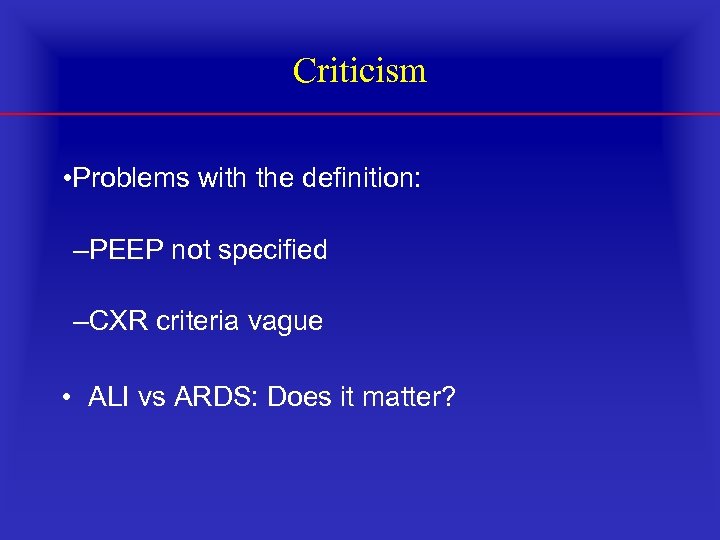 Criticism

•Problems with the definition:

–PEEP not specified

–CXR criteria vague

• ALI vs ARDS: Does it matter?